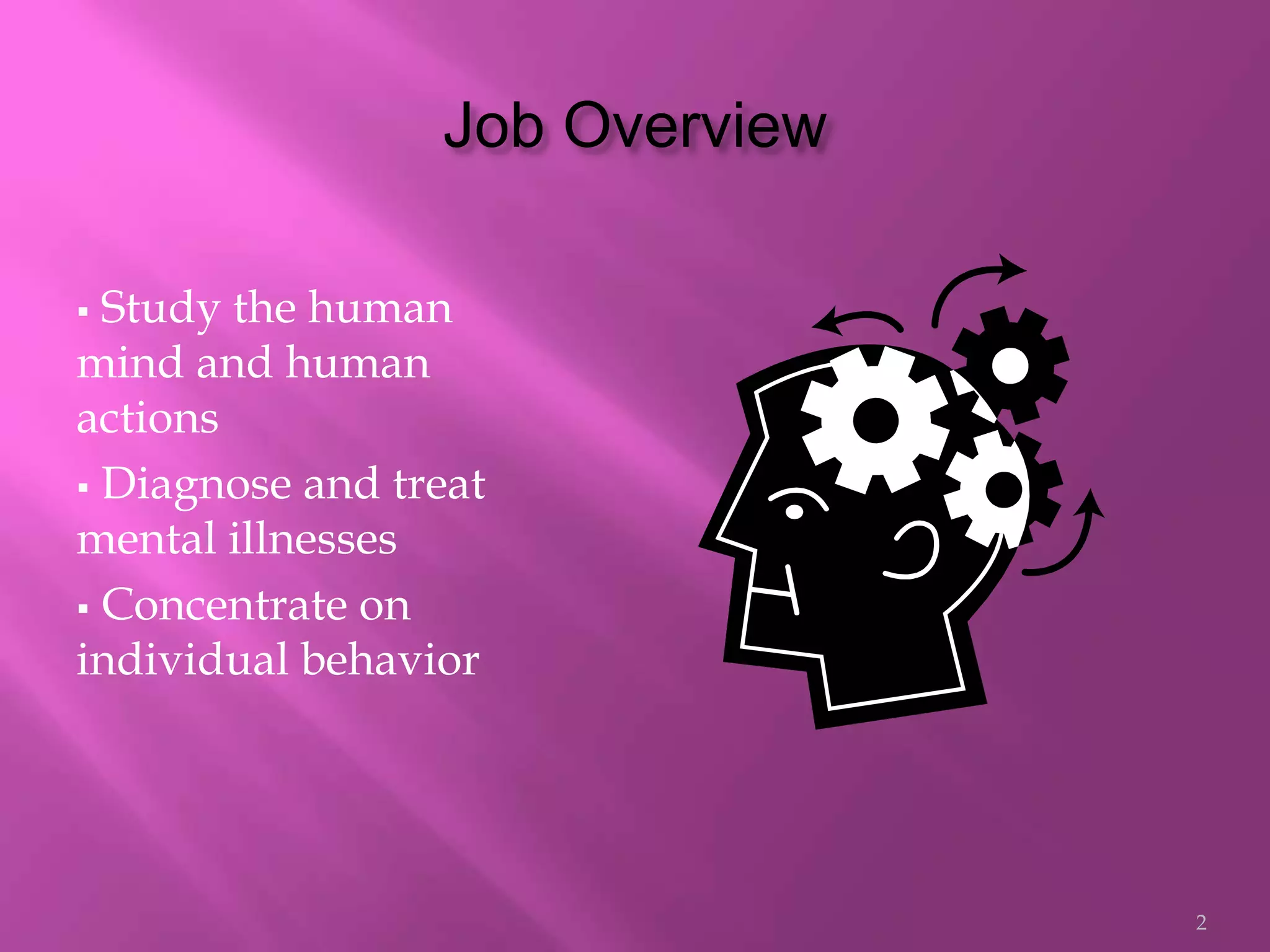 Job Overview

▪ Study the human mind and human actions

▪ Diagnose and treat mental illnesses

▪ Concentrate on individual behavior

2